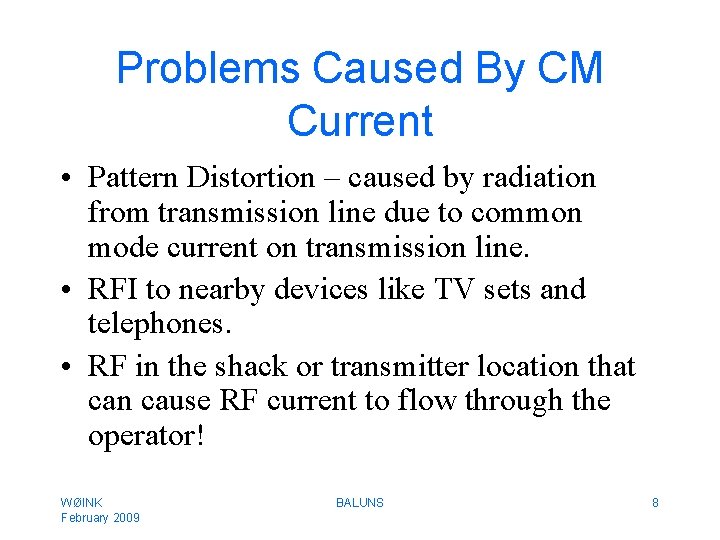 Problems Caused By CM Current

• Pattern Distortion – caused by radiation from transmission line due to common mode current on transmission line.
• RFI to nearby devices like TV sets and telephones.
• RF in the shack or transmitter location that can cause RF current to flow through the operator!

WØINK
February 2009

BALUNS

8